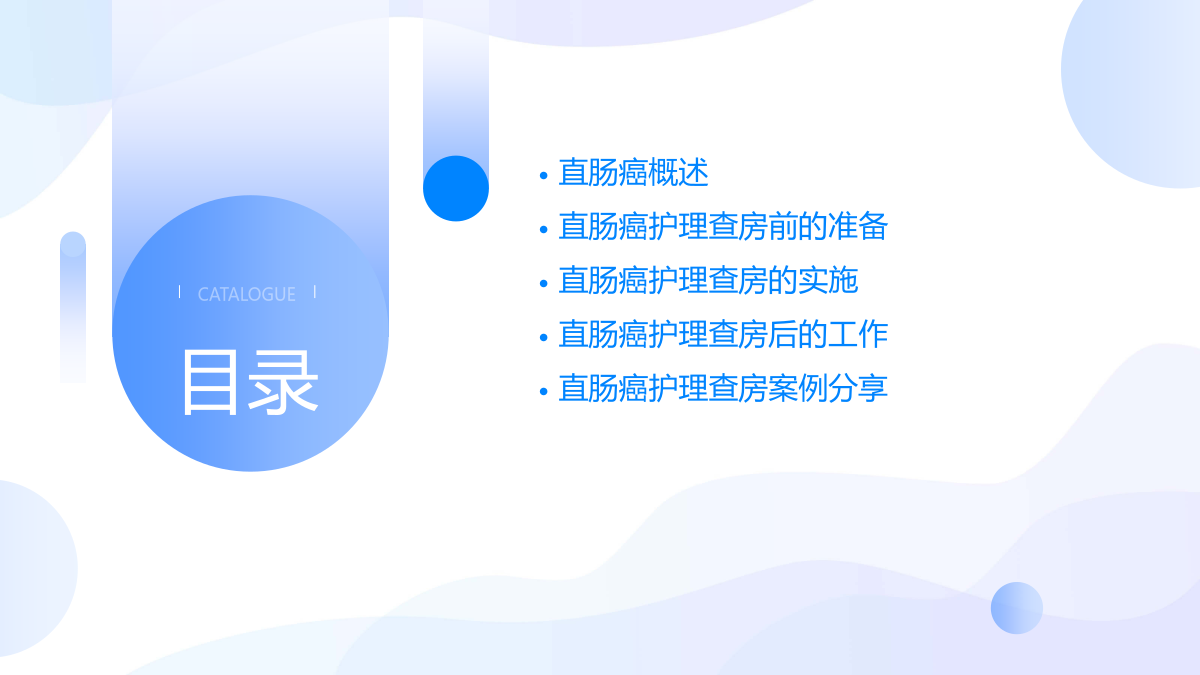 CATALOGUE

目录

• 直肠癌概述
• 直肠癌护理查房前的准备
• 直肠癌护理查房的实施
• 直肠癌护理查房后的工作
• 直肠癌护理查房案例分享